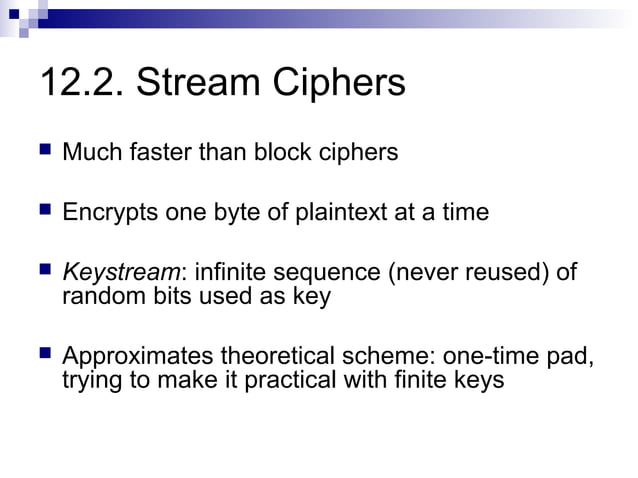 12.2. Stream Ciphers

Much faster than block ciphers

Encrypts one byte of plaintext at a time

Keystream: infinite sequence (never reused) of random bits used as key

Approximates theoretical scheme: one-time pad, trying to make it practical with finite keys